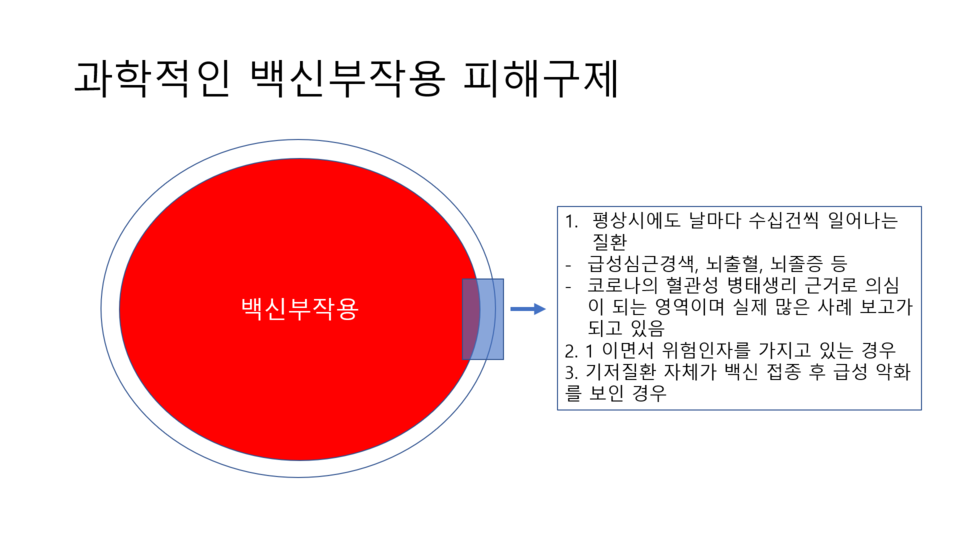 과학적인 백신부작용 피해구제

백신부작용

1. 평상시에도 날마다 수십건씩 일어나는 질환
- 급성심근경색, 뇌출혈, 뇌졸증 등
- 코로나의 혈관성 병태생리 근거로 의심이 되는 영역이며 실제 많은 사례 보고가 되고 있음
2. 1 이면서 위험인자를 가지고 있는 경우
3. 기저질환 자체가 백신 접종 후 급성 악화를 보인 경우